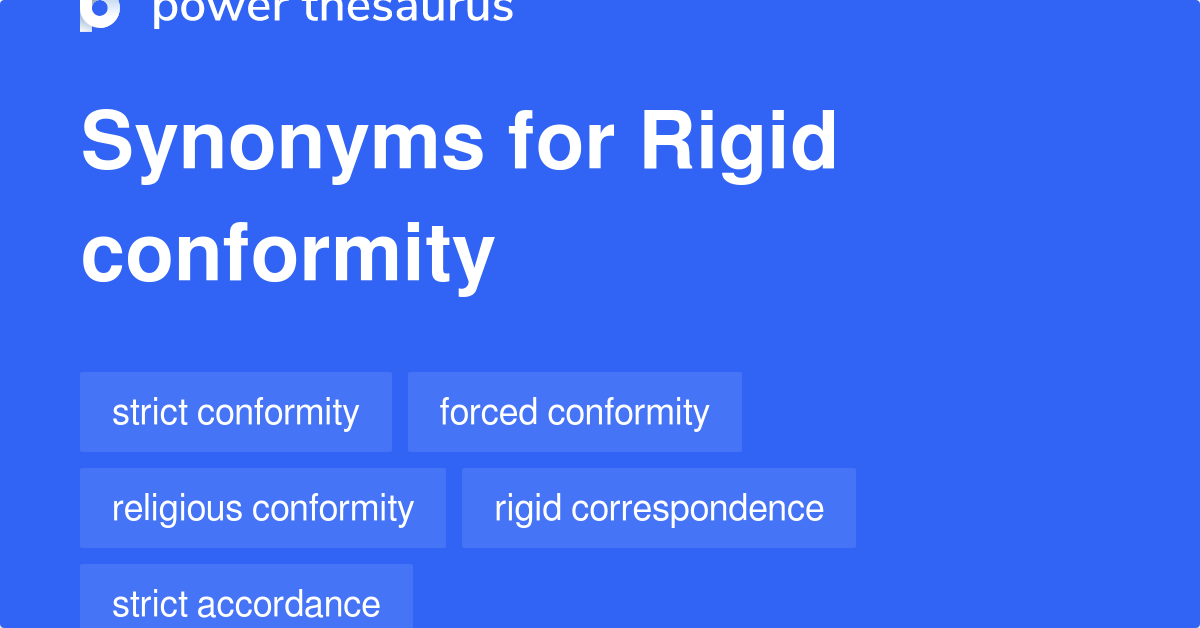 power thesaurus

Synonyms for Rigid conformity

strict conformity

forced conformity

religious conformity

rigid correspondence

strict accordance